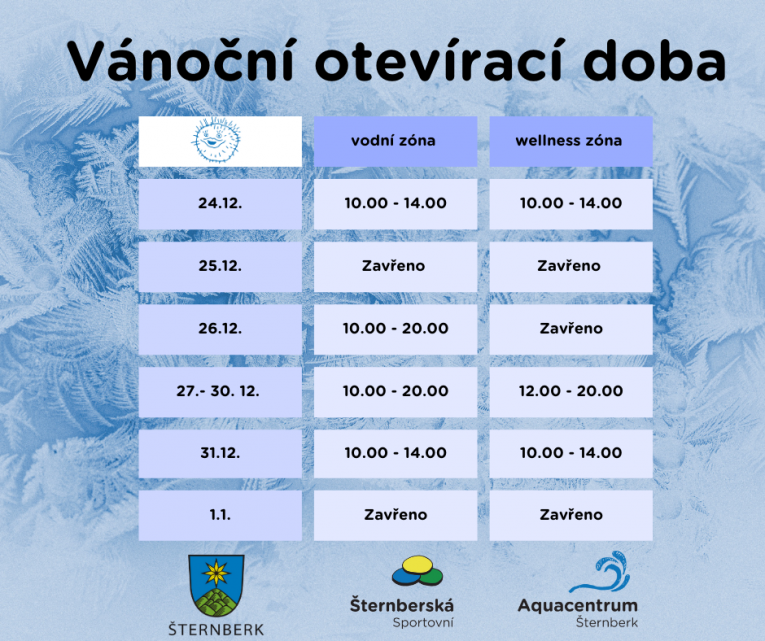 Vánoční otevírací doba

| | vodní zóna | wellness zóna |
|---|---|---|
| 24.12. | 10.00 - 14.00 | 10.00 - 14.00 |
| 25.12. | Zavřeno | Zavřeno |
| 26.12. | 10.00 - 20.00 | Zavřeno |
| 27.- 30. 12. | 10.00 - 20.00 | 12.00 - 20.00 |
| 31.12. | 10.00 - 14.00 | 10.00 - 14.00 |
| 1.1. | Zavřeno | Zavřeno |

ŠTERNBERK

Šternberská Sportovní

Aquacentrum Šternberk